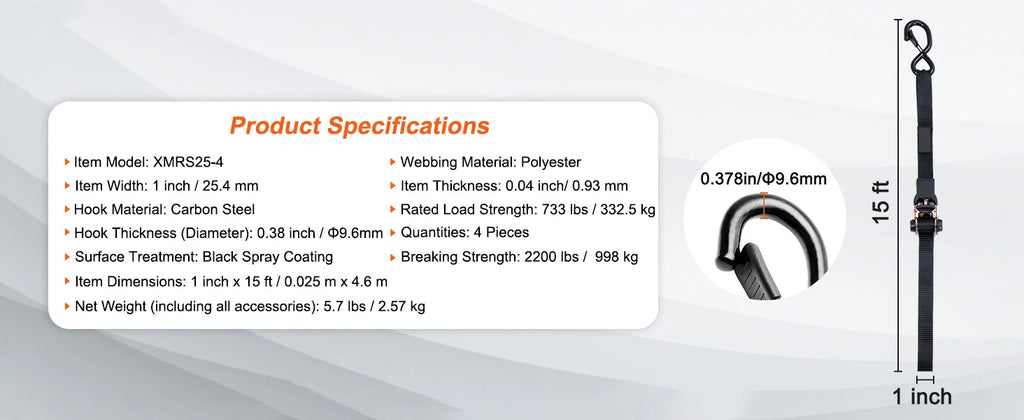 Product Specifications

Item Model: XMRS25-4
Item Width: 1 inch / 25.4 mm
Hook Material: Carbon Steel
Hook Thickness (Diameter): 0.38 inch / Φ9.6mm
Surface Treatment: Black Spray Coating
Item Dimensions: 1 inch x 15 ft / 0.025 m x 4.6 m
Net Weight (including all accessories): 5.7 lbs / 2.57 kg

Webbing Material: Polyester
Item Thickness: 0.04 inch/ 0.93 mm
Rated Load Strength: 733 lbs / 332.5 kg
Quantities: 4 Pieces
Breaking Strength: 2200 lbs / 998 kg

0.378in/Φ9.6mm

15 ft

1 inch